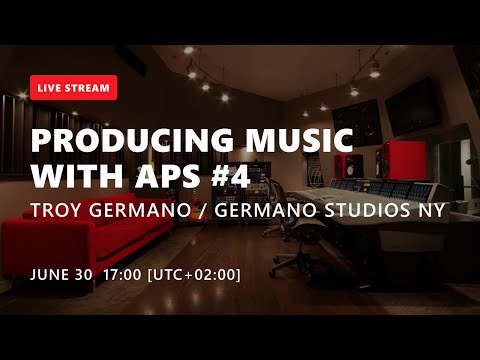 LIVE STREAM

PRODUCING MUSIC WITH APS #4

TROY GERMANO / GERMANO STUDIOS NY

JUNE 30 17:00 [UTC+02:00]